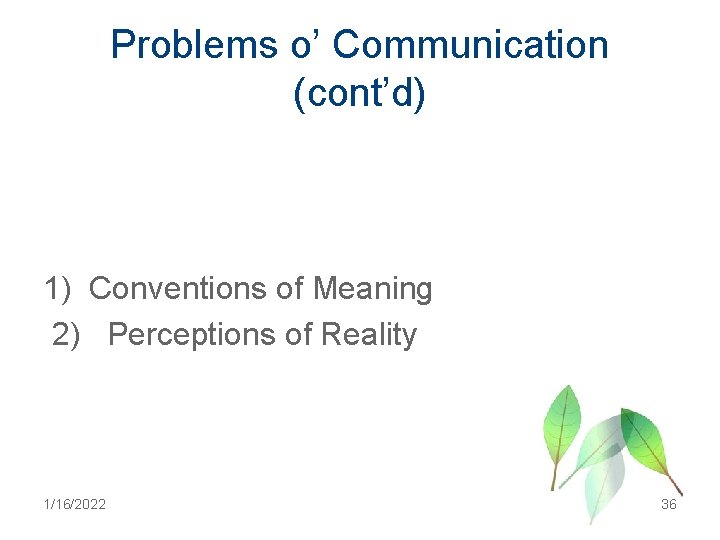 Problems o’ Communication (cont’d)

1) Conventions of Meaning
2) Perceptions of Reality

1/16/2022

36